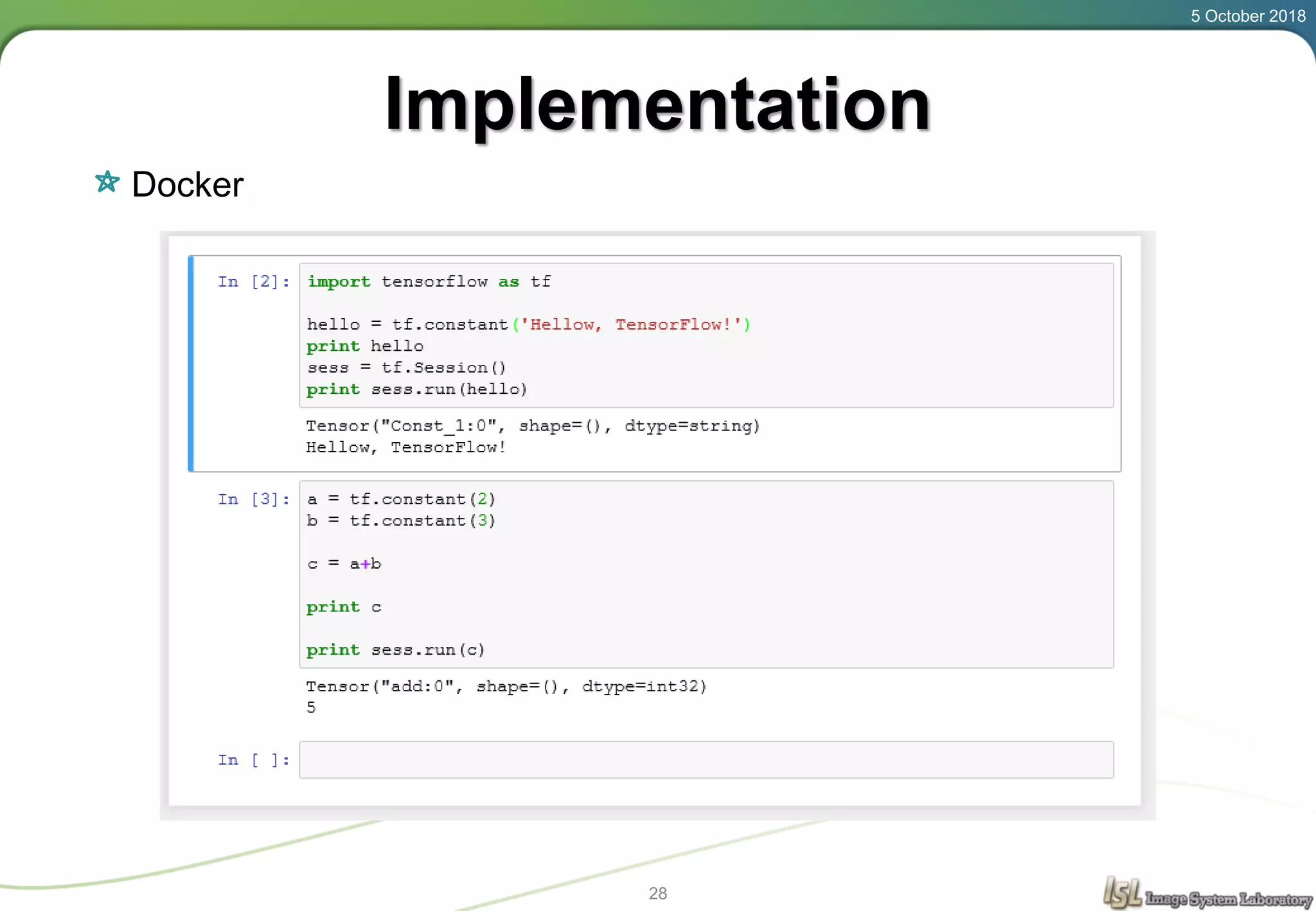 5 October 2018

Implementation

Docker

In [2]: import tensorflow as tf

hello = tf.constant('Hellow, TensorFlow!')
print hello
sess = tf.Session()
print sess.run(hello)

Tensor("Const_1:0", shape=(), dtype=string)
Hellow, TensorFlow!

In [3]: a = tf.constant(2)
b = tf.constant(3)

c = a+b

print c

print sess.run(c)

Tensor("add:0", shape=(), dtype=int32)
5

In [ ]:

28

ISL Image System Laboratory